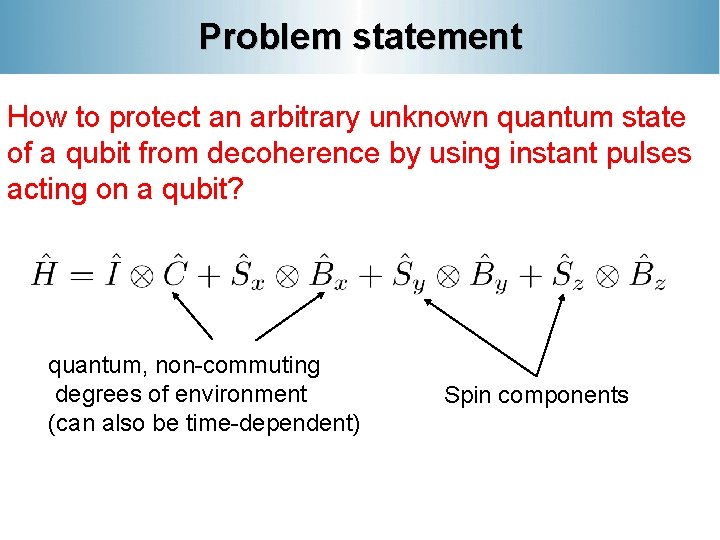 Problem statement

How to protect an arbitrary unknown quantum state of a qubit from decoherence by using instant pulses acting on a qubit?

$\hat{H} = \hat{I} \otimes \hat{C} + \hat{S}_x \otimes \hat{B}_x + \hat{S}_y \otimes \hat{B}_y + \hat{S}_z \otimes \hat{B}_z$

quantum, non-commuting degrees of environment (can also be time-dependent)

Spin components